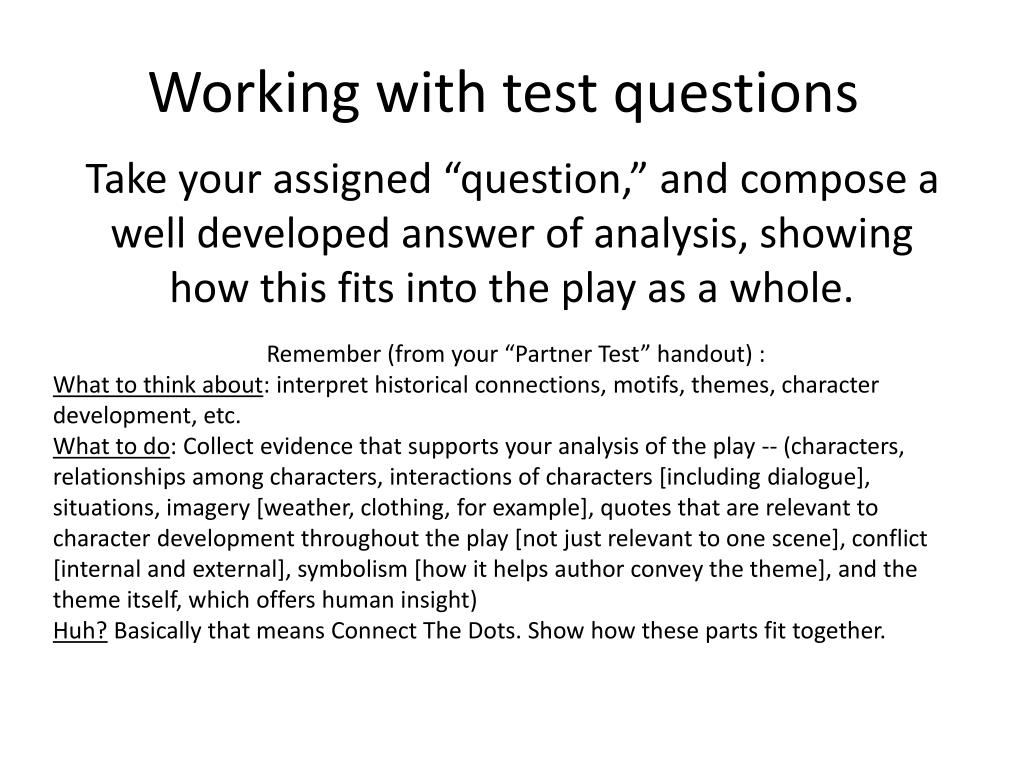 Working with test questions

Take your assigned “question,” and compose a well developed answer of analysis, showing how this fits into the play as a whole.

Remember (from your “Partner Test” handout) :
What to think about: interpret historical connections, motifs, themes, character development, etc.
What to do: Collect evidence that supports your analysis of the play -- (characters, relationships among characters, interactions of characters [including dialogue], situations, imagery [weather, clothing, for example], quotes that are relevant to character development throughout the play [not just relevant to one scene], conflict [internal and external], symbolism [how it helps author convey the theme], and the theme itself, which offers human insight)
Huh? Basically that means Connect The Dots. Show how these parts fit together.